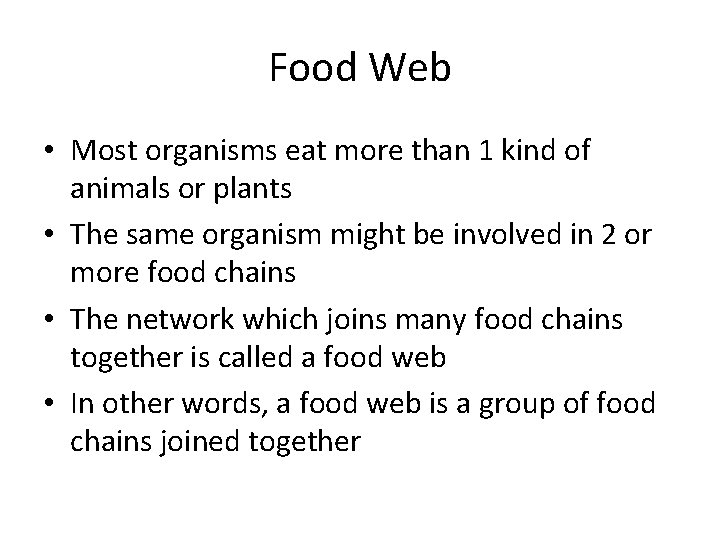 Food Web

• Most organisms eat more than 1 kind of animals or plants
• The same organism might be involved in 2 or more food chains
• The network which joins many food chains together is called a food web
• In other words, a food web is a group of food chains joined together